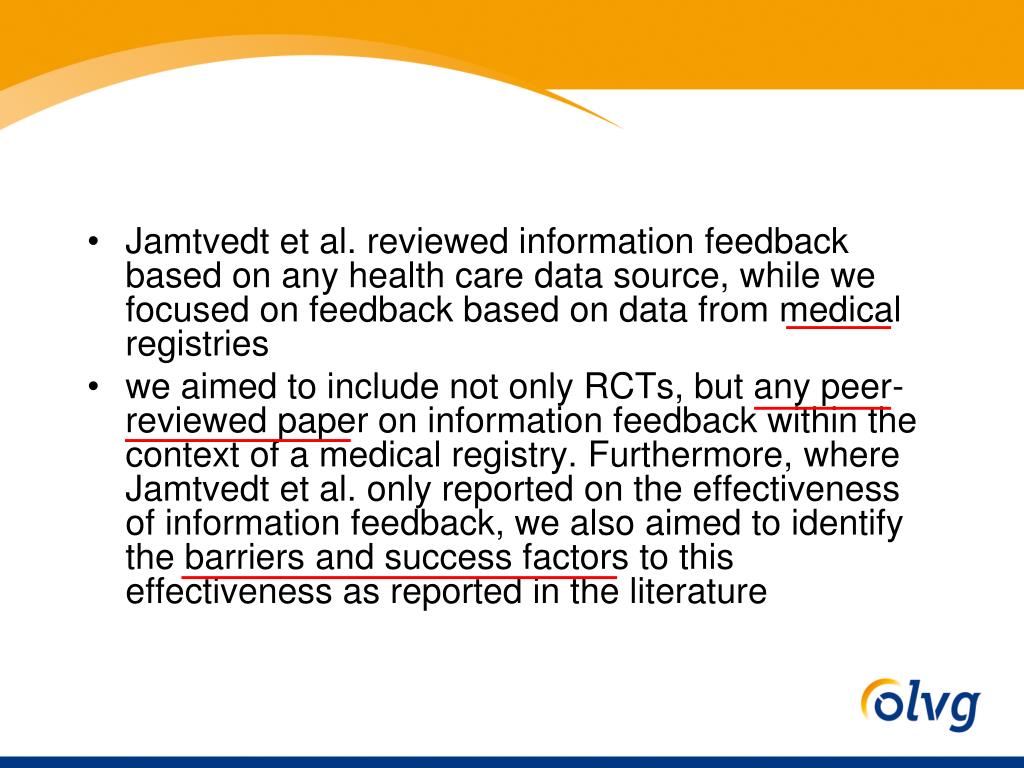 • Jamtvedt et al. reviewed information feedback based on any health care data source, while we focused on feedback based on data from medical registries
• we aimed to include not only RCTs, but any peer-reviewed paper on information feedback within the context of a medical registry. Furthermore, where Jamtvedt et al. only reported on the effectiveness of information feedback, we also aimed to identify the barriers and success factors to this effectiveness as reported in the literature

olvg